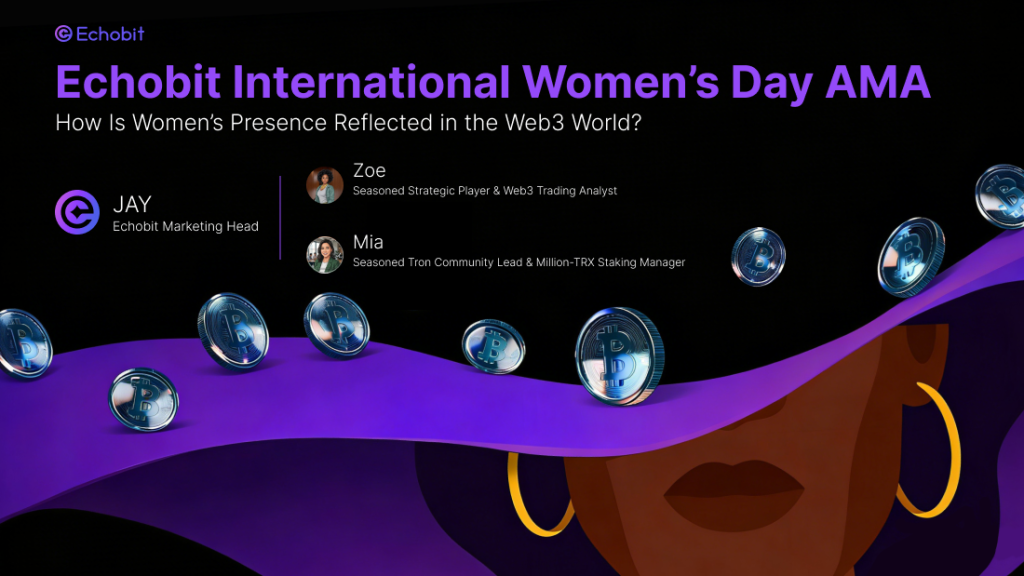 Echobit

Echobit International Women's Day AMA

How Is Women's Presence Reflected in the Web3 World?

JAY
Echobit Marketing Head

Zoe
Seasoned Strategic Player & Web3 Trading Analyst

Mia
Seasoned Tron Community Lead & Million-TRX Staking Manager